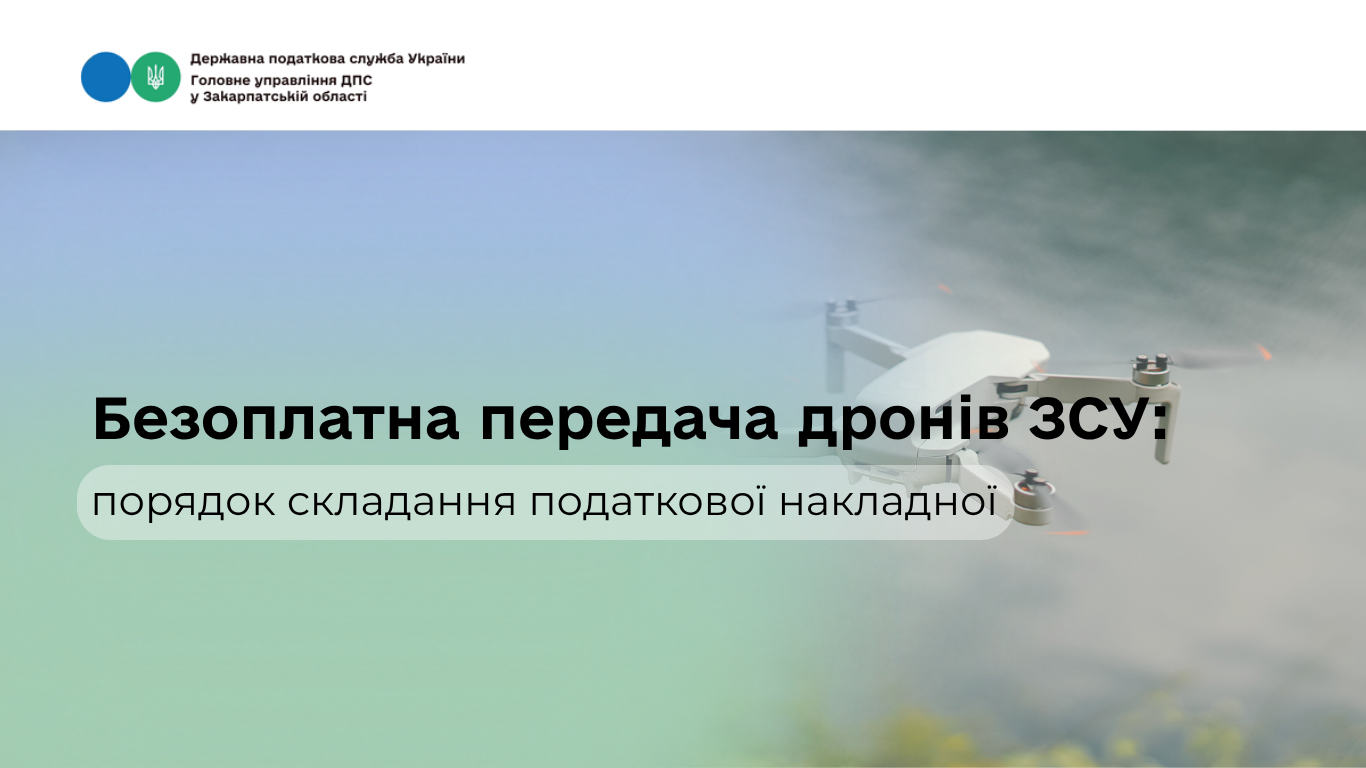 Державна податкова служба України
Головне управління ДПС
у Закарпатській області

Безоплатна передача дронів ЗСУ:

порядок складання податкової накладної